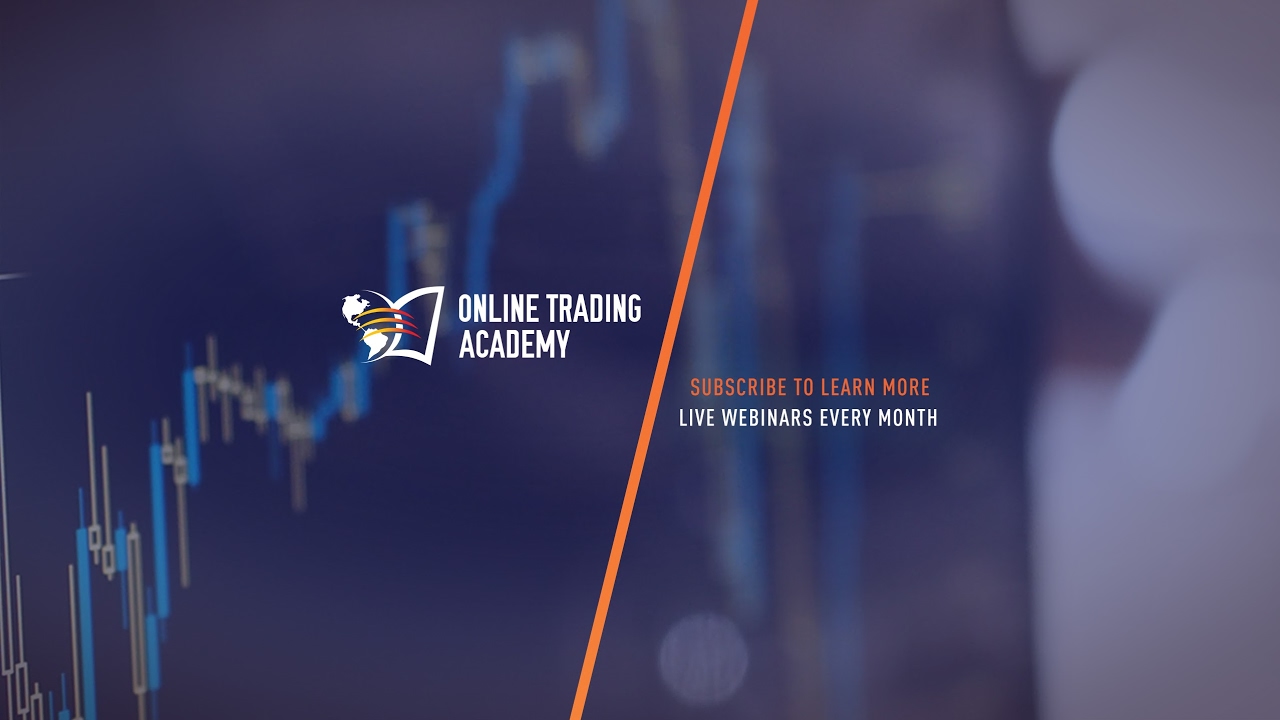 ONLINE TRADING ACADEMY

SUBSCRIBE TO LEARN MORE
LIVE WEBINARS EVERY MONTH